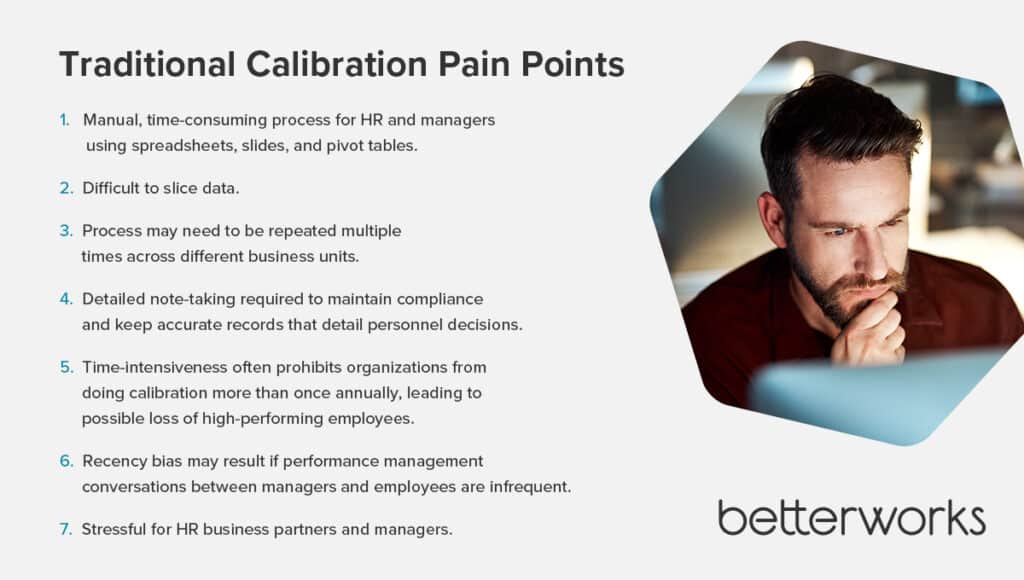 Traditional Calibration Pain Points

1. Manual, time-consuming process for HR and managers using spreadsheets, slides, and pivot tables.

2. Difficult to slice data.

3. Process may need to be repeated multiple times across different business units.

4. Detailed note-taking required to maintain compliance and keep accurate records that detail personnel decisions.

5. Time-intensiveness often prohibits organizations from doing calibration more than once annually, leading to possible loss of high-performing employees.

6. Recency bias may result if performance management conversations between managers and employees are infrequent.

7. Stressful for HR business partners and managers.

betterworks